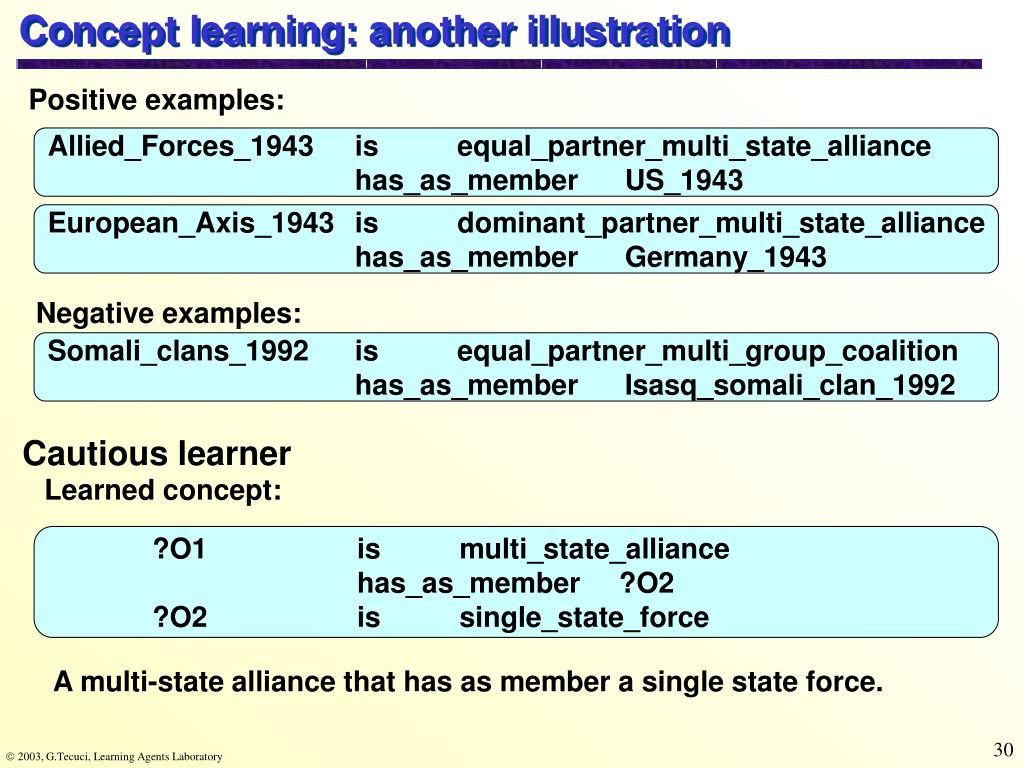 Concept learning: another illustration

Positive examples:

Allied_Forces_1943 is equal_partner_multi_state_alliance
has_as_member US_1943

European_Axis_1943 is dominant_partner_multi_state_alliance
has_as_member Germany_1943

Negative examples:

Somali_clans_1992 is equal_partner_multi_group_coalition
has_as_member Isasq_somali_clan_1992

Cautious learner

Learned concept:

?O1 is multi_state_alliance
has_as_member ?O2
?O2 is single_state_force

A multi-state alliance that has as member a single state force.

© 2003, G.Tecuci, Learning Agents Laboratory

30